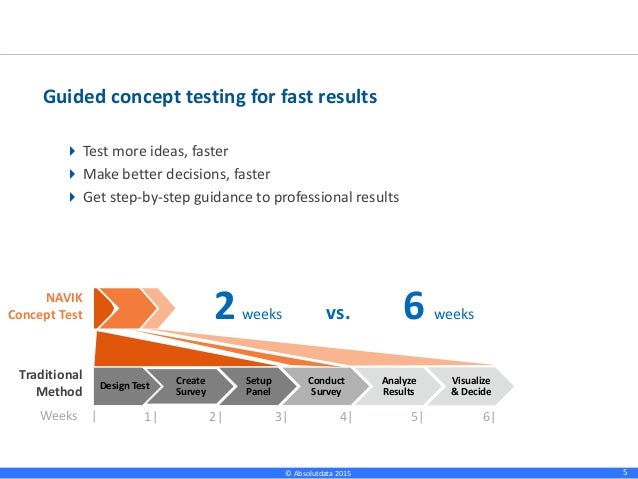 Guided concept testing for fast results

Test more ideas, faster
Make better decisions, faster
Get step-by-step guidance to professional results

NAVIK Concept Test

2 weeks vs. 6 weeks

Traditional Method

Design Test
Create Survey
Setup Panel
Conduct Survey
Analyze Results
Visualize & Decide

Weeks | 1| 2| 3| 4| 5| 6|

© Absolutdata 2015

5